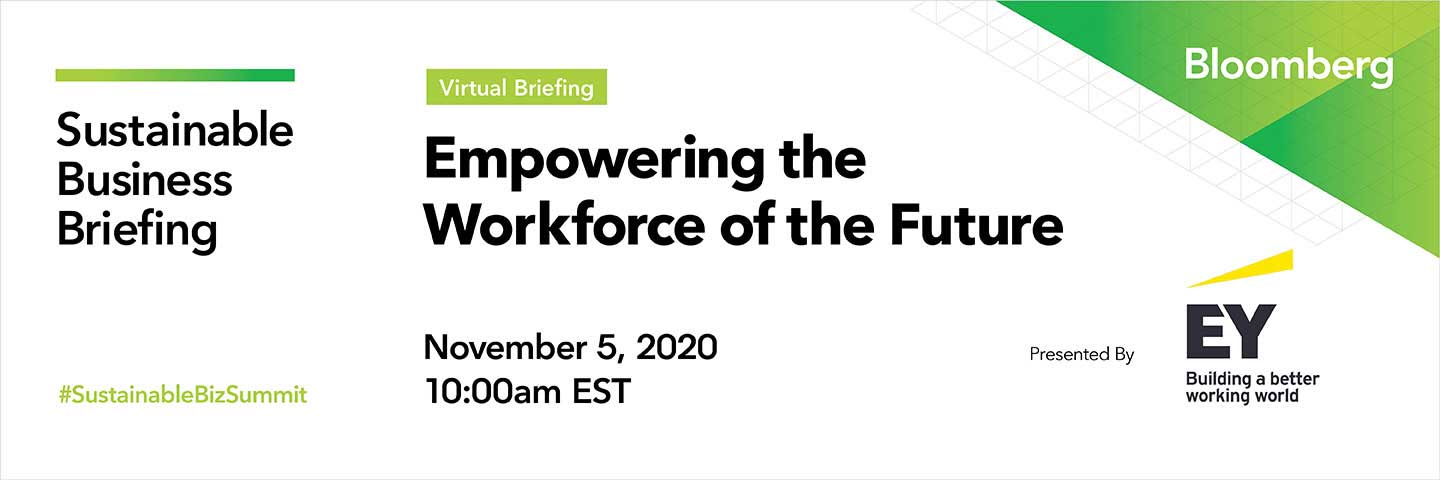 Sustainable Business Briefing

#SustainableBizSummit

Virtual Briefing

Empowering the Workforce of the Future

November 5, 2020
10:00am EST

Bloomberg

Presented By

EY
Building a better working world